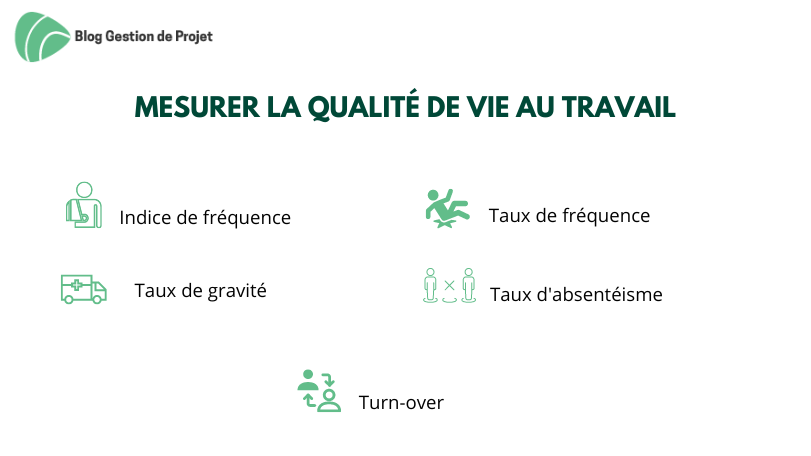 Blog Gestion de Projet

MESURER LA QUALITÉ DE VIE AU TRAVAIL

Indice de fréquence

Taux de fréquence

Taux de gravité

Taux d'absentéisme

Turn-over